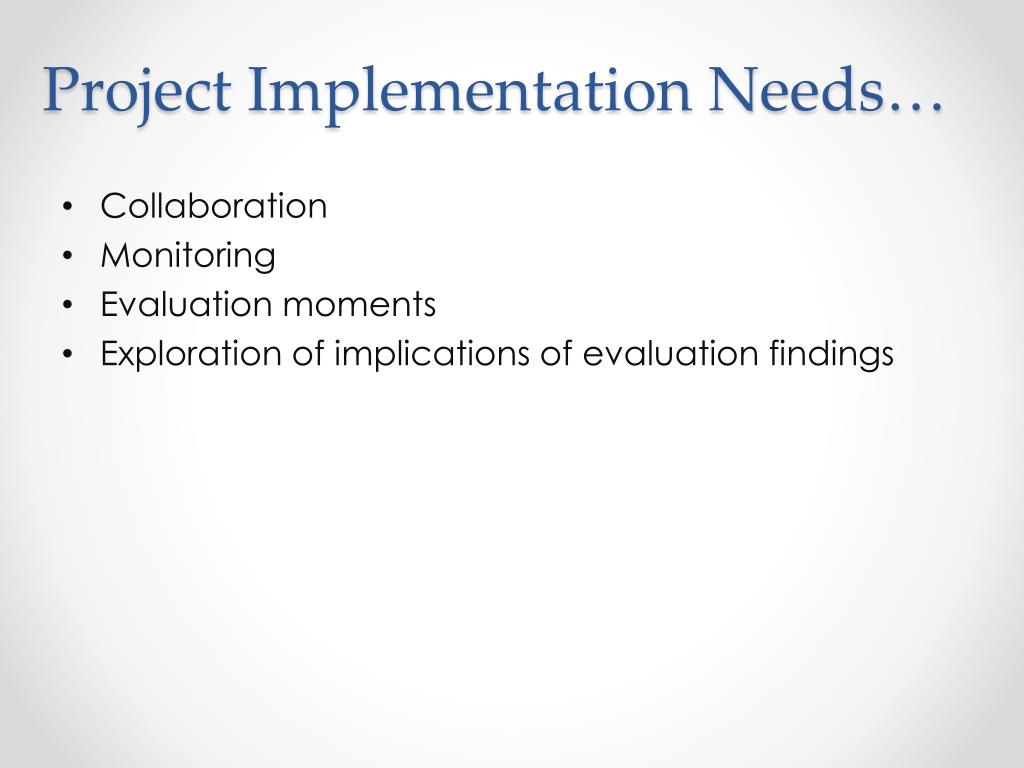 Project Implementation Needs…

• Collaboration
• Monitoring
• Evaluation moments
• Exploration of implications of evaluation findings